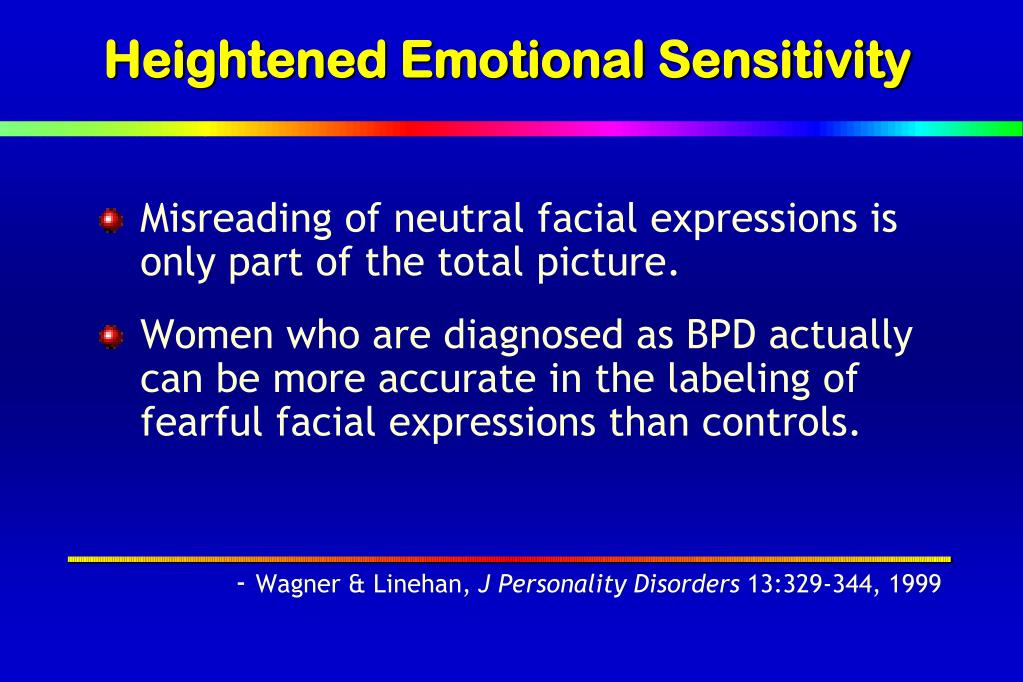 Heightened Emotional Sensitivity

Misreading of neutral facial expressions is only part of the total picture.

Women who are diagnosed as BPD actually can be more accurate in the labeling of fearful facial expressions than controls.

- Wagner & Linehan, J Personality Disorders 13:329-344, 1999